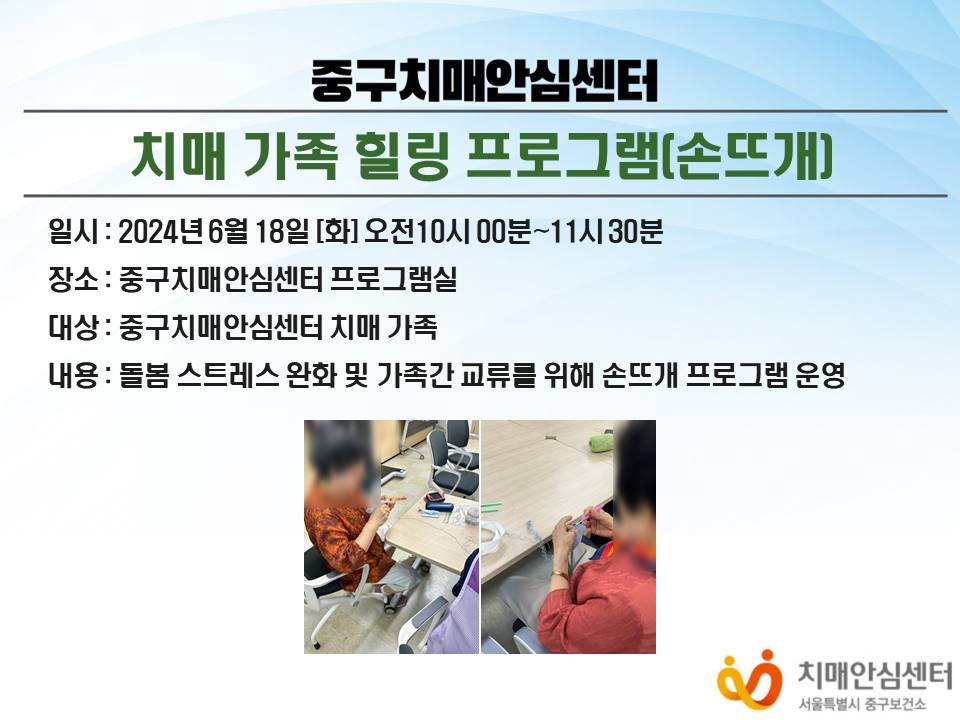 중구치매안심센터

치매 가족 힐링 프로그램(손뜨개)

일시 : 2024년 6월 18일 [화] 오전10시 00분~11시 30분

장소 : 중구치매안심센터 프로그램실

대상 : 중구치매안심센터 치매 가족

내용 : 돌봄 스트레스 완화 및 가족간 교류를 위해 손뜨개 프로그램 운영

치매안심센터
서울특별시 중구보건소